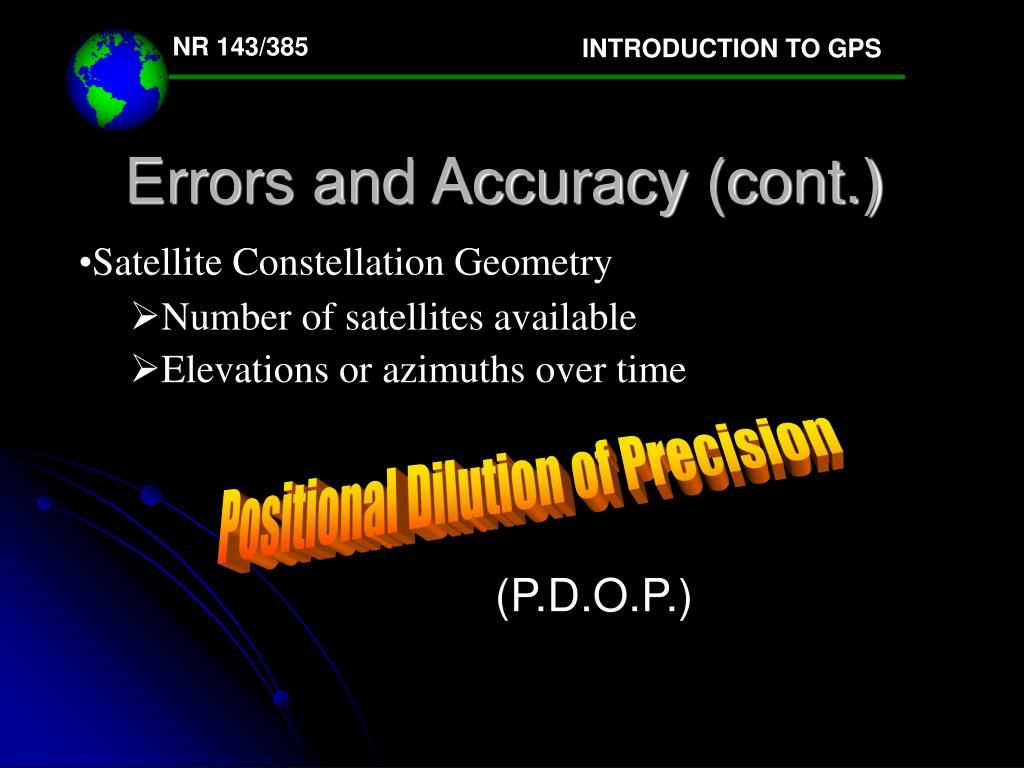 NR 143/385

INTRODUCTION TO GPS

Errors and Accuracy (cont.)

•Satellite Constellation Geometry

➢Number of satellites available

➢Elevations or azimuths over time

Positional Dilution of Precision

(P.D.O.P.)